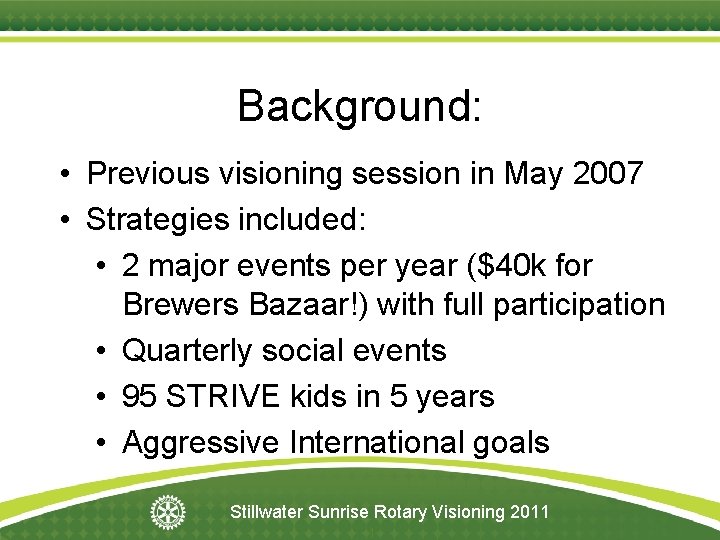 Background:

• Previous visioning session in May 2007
• Strategies included:
  • 2 major events per year (\$40k for Brewers Bazaar!) with full participation
  • Quarterly social events
  • 95 STRIVE kids in 5 years
  • Aggressive International goals

Stillwater Sunrise Rotary Visioning 2011